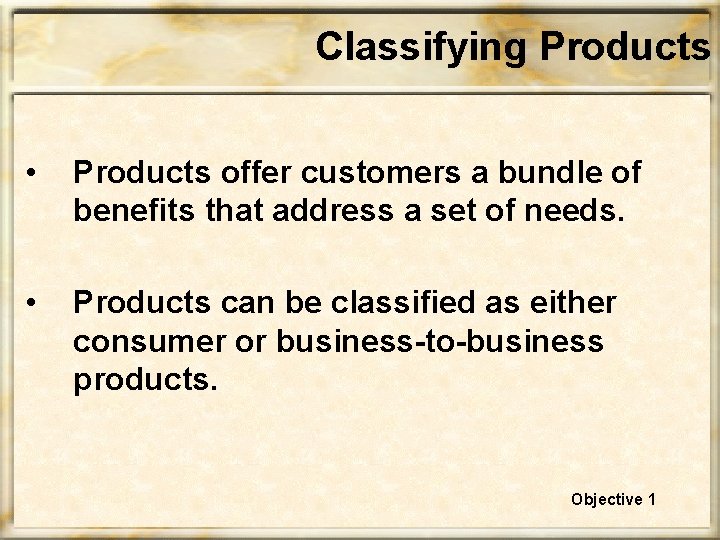 Classifying Products

• Products offer customers a bundle of benefits that address a set of needs.

• Products can be classified as either consumer or business-to-business products.

Objective 1